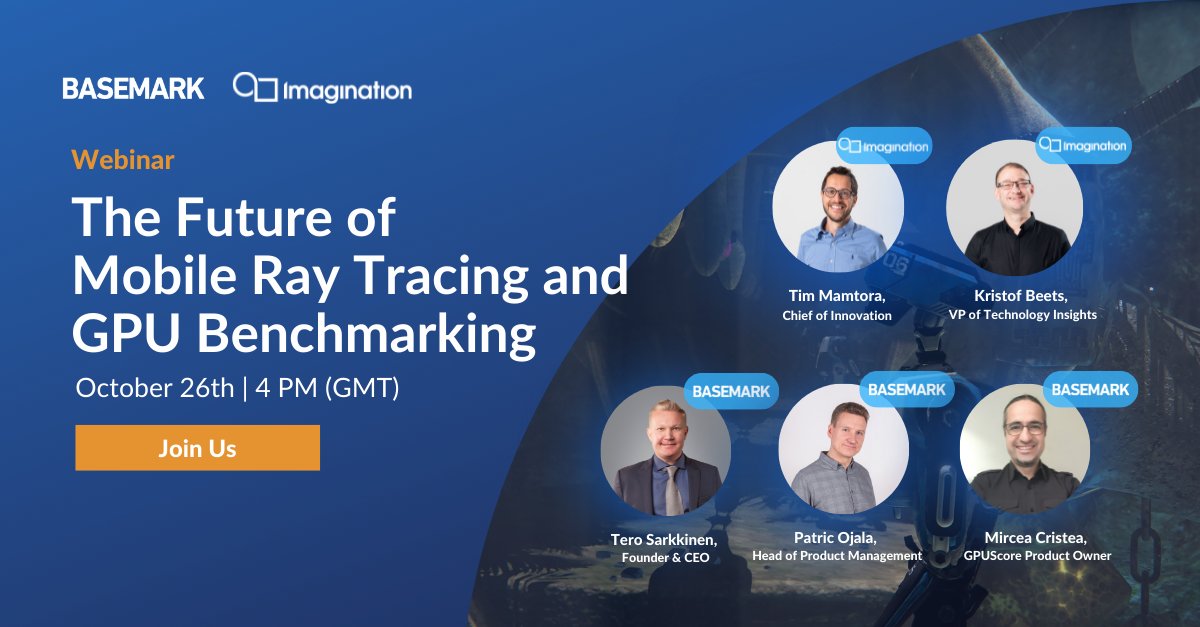 BASEMARK Imagination

Webinar

The Future of Mobile Ray Tracing and GPU Benchmarking

October 26th | 4 PM (GMT)

Join Us

Imagination
Tim Mamtora,
Chief of Innovation

Imagination
Kristof Beets,
VP of Technology Insights

BASEMARK
Tero Sarkkinen,
Founder & CEO

BASEMARK
Patric Ojala,
Head of Product Management

BASEMARK
Mircea Cristea,
GPUScore Product Owner